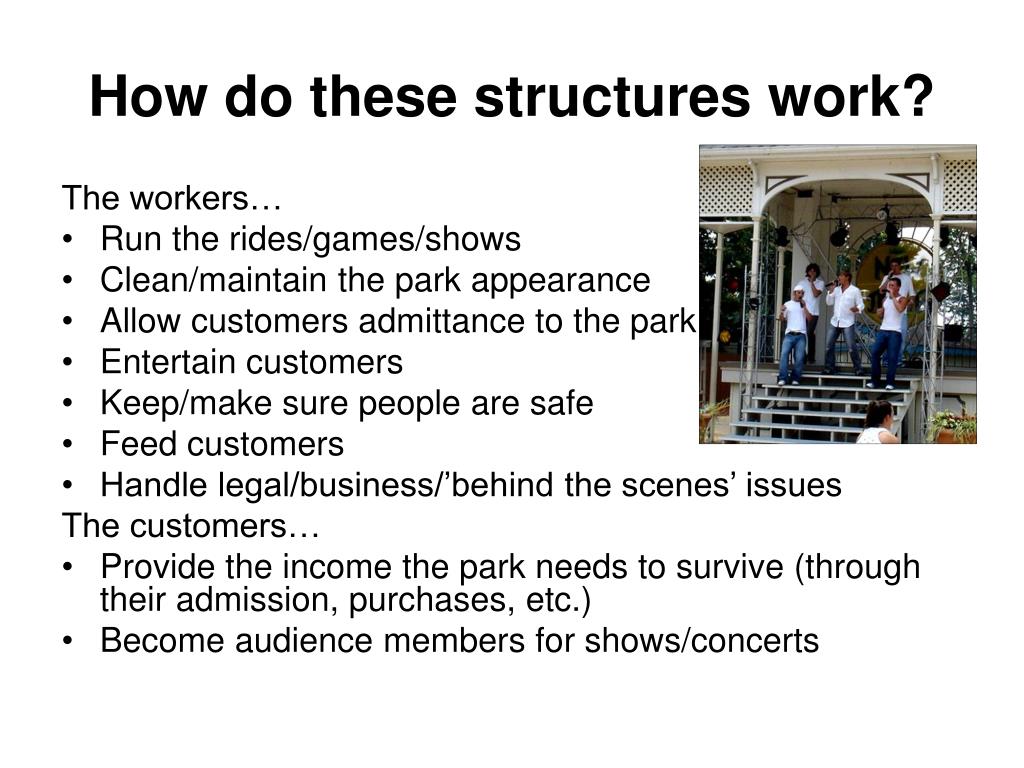 How do these structures work?

The workers…
• Run the rides/games/shows
• Clean/maintain the park appearance
• Allow customers admittance to the park
• Entertain customers
• Keep/make sure people are safe
• Feed customers
• Handle legal/business/’behind the scenes’ issues

The customers…
• Provide the income the park needs to survive (through their admission, purchases, etc.)
• Become audience members for shows/concerts